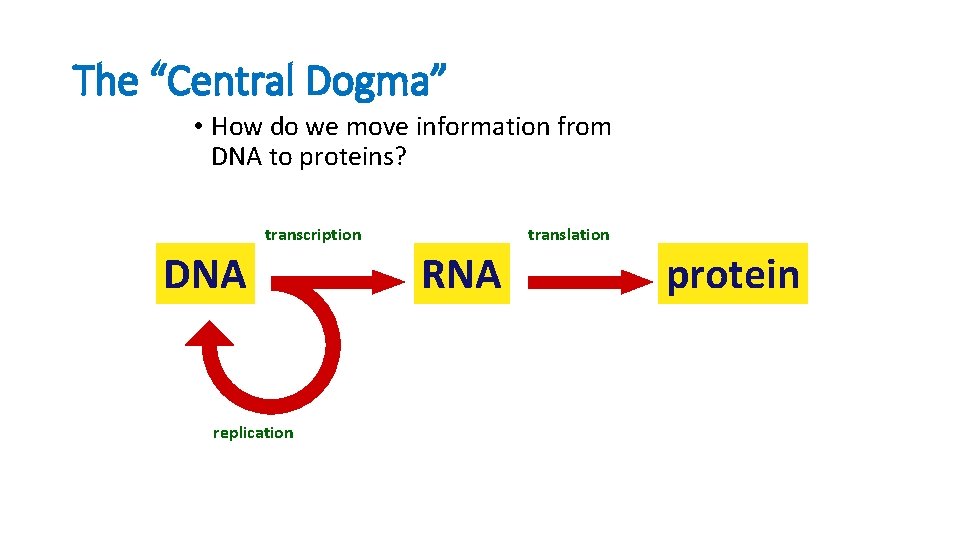 The “Central Dogma”

• How do we move information from DNA to proteins?

transcription

translation

DNA

RNA

protein

replication